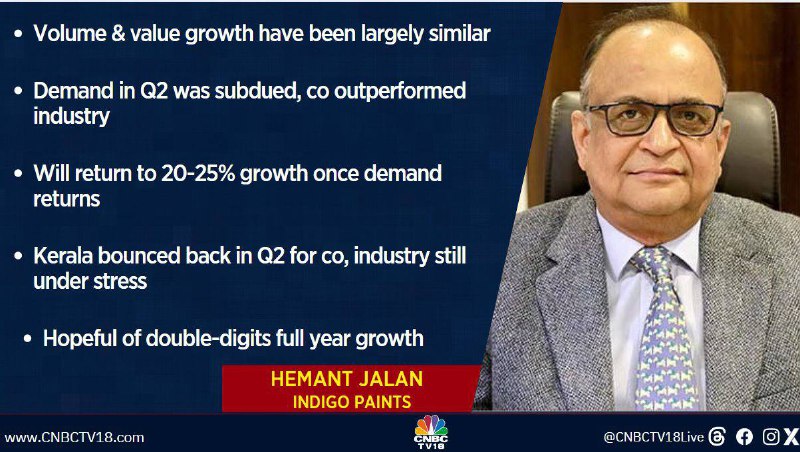 • Volume & value growth have been largely similar

• Demand in Q2 was subdued, co outperformed industry

• Will return to 20-25% growth once demand returns

• Kerala bounced back in Q2 for co, industry still under stress

• Hopeful of double-digits full year growth

HEMANT JALAN
INDIGO PAINTS

www.CNBCTV18.com

CNBC TV18

@CNBCTV18Live